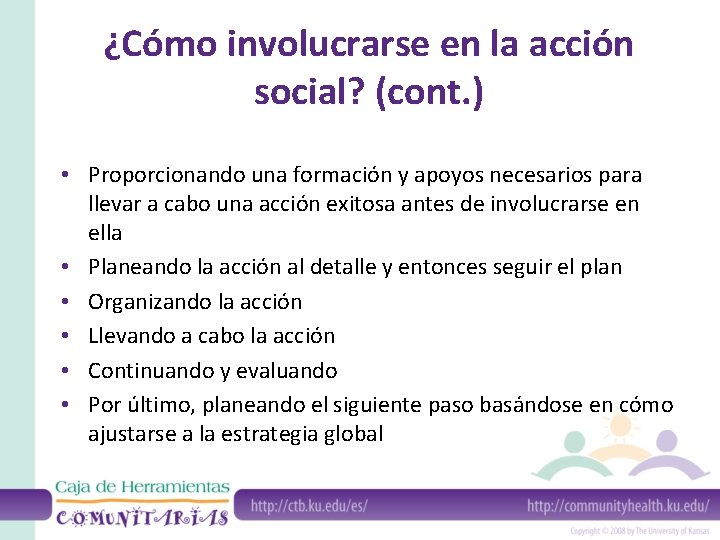 ¿Cómo involucrarse en la acción social? (cont.)

• Proporcionando una formación y apoyos necesarios para llevar a cabo una acción exitosa antes de involucrarse en ella
• Planeando la acción al detalle y entonces seguir el plan
• Organizando la acción
• Llevando a cabo la acción
• Continuando y evaluando
• Por último, planeando el siguiente paso basándose en cómo ajustarse a la estrategia global

Caja de Herramientas
COMUNITARIAS
http://ctb.ku.edu/es/
http://communityhealth.ku.edu/
Copyright © 2008 by The University of Kansas